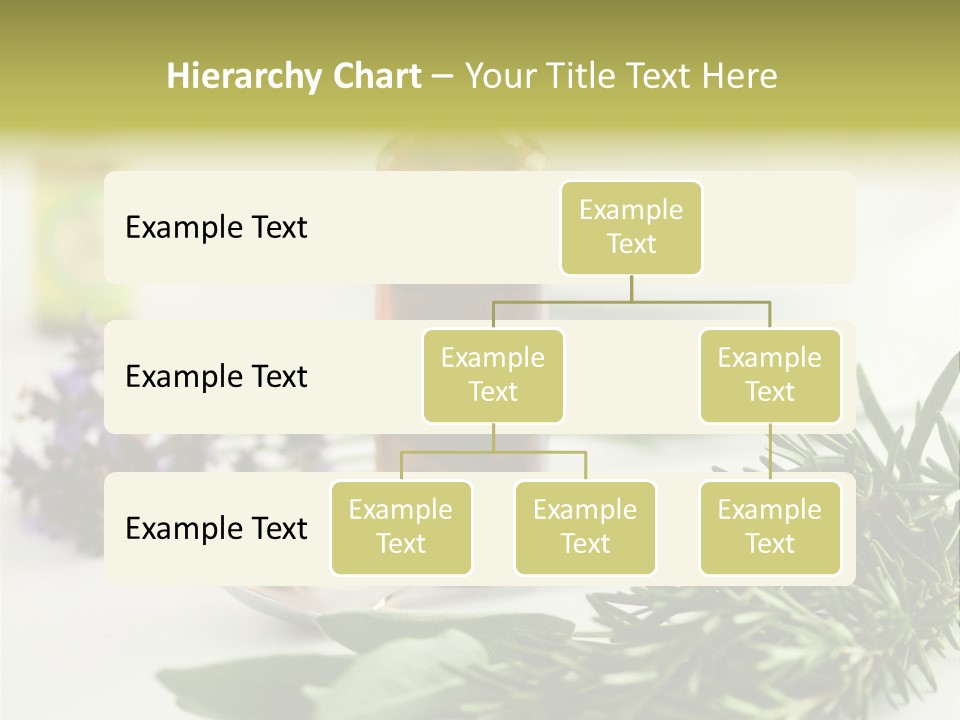 Hierarchy Chart – Your Title Text Here

Example Text

Example Text

Example Text

Example Text

Example Text

Example Text

Example Text

Example Text

Example Text